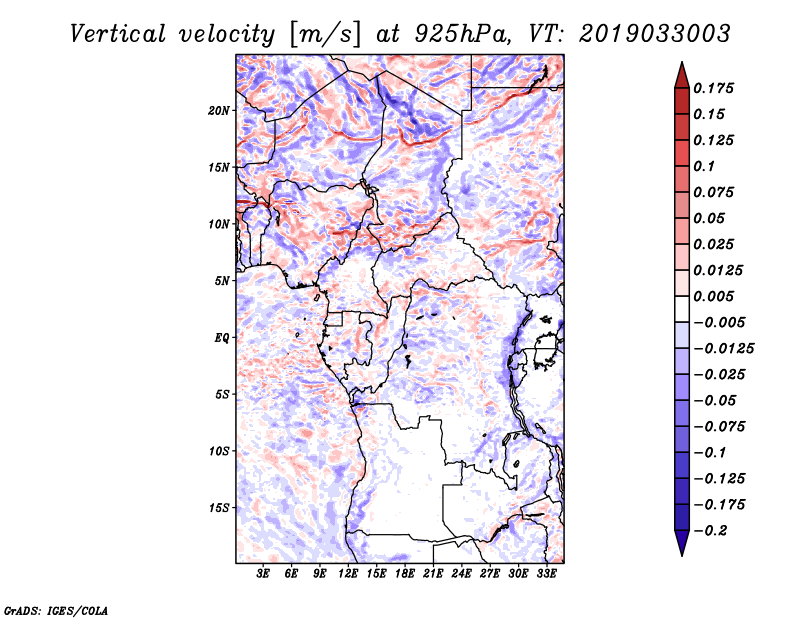 Vertical velocity [m/s] at 925hPa, VT: 2019033003

20N
15N
10N
5N
EQ
5S
10S
15S

3E 6E 9E 12E 15E 18E 21E 24E 27E 30E 33E

0.175
0.15
0.125
0.1
0.075
0.05
0.025
0.0125
0.005
−0.005
−0.0125
−0.025
−0.05
−0.075
−0.1
−0.125
−0.175
−0.2

GrADS: IGES/COLA